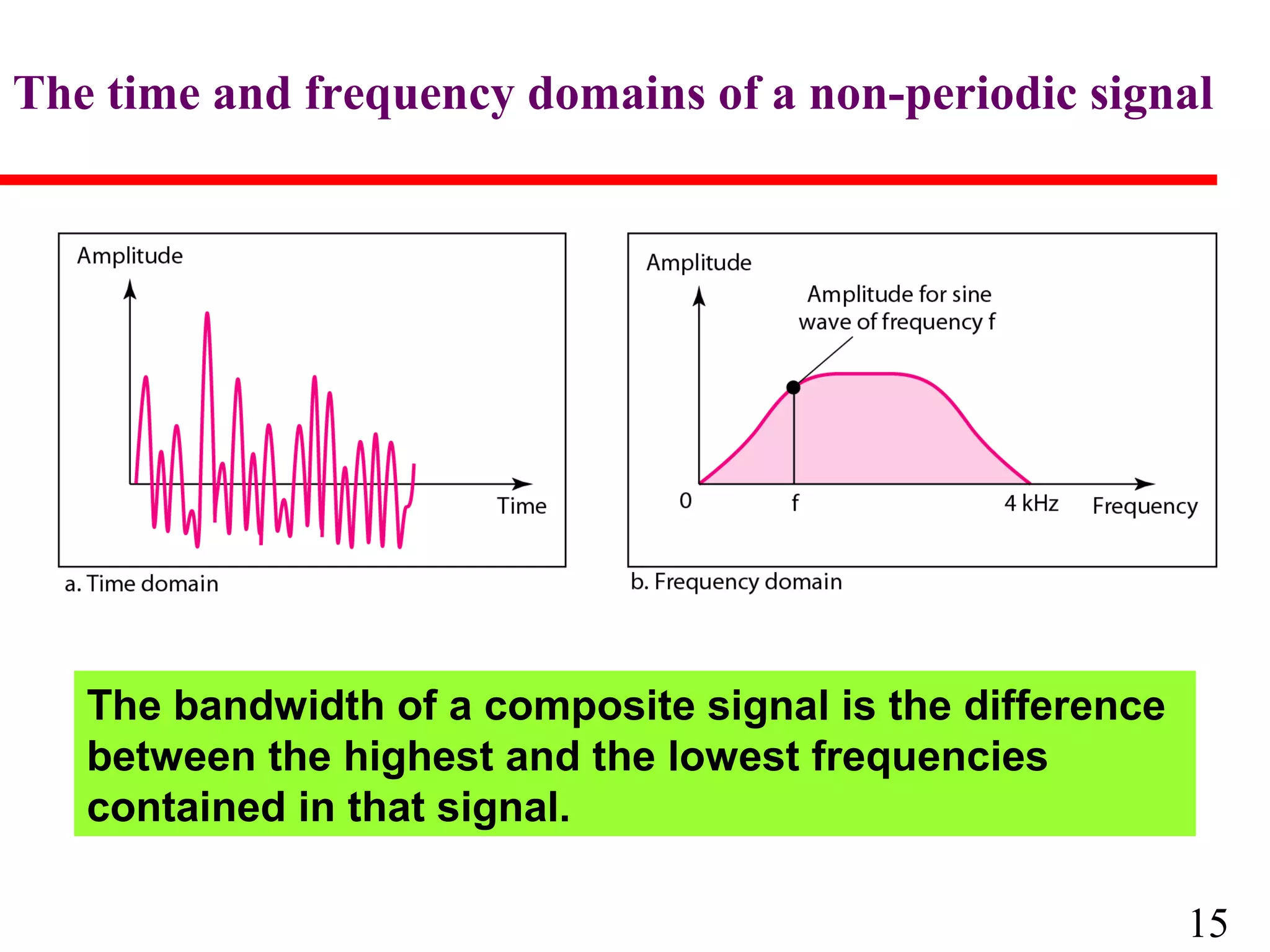 The time and frequency domains of a non-periodic signal

Amplitude

Time

a. Time domain

Amplitude

Amplitude for sine wave of frequency f

0

f

4 kHz

Frequency

b. Frequency domain

The bandwidth of a composite signal is the difference between the highest and the lowest frequencies contained in that signal.

15